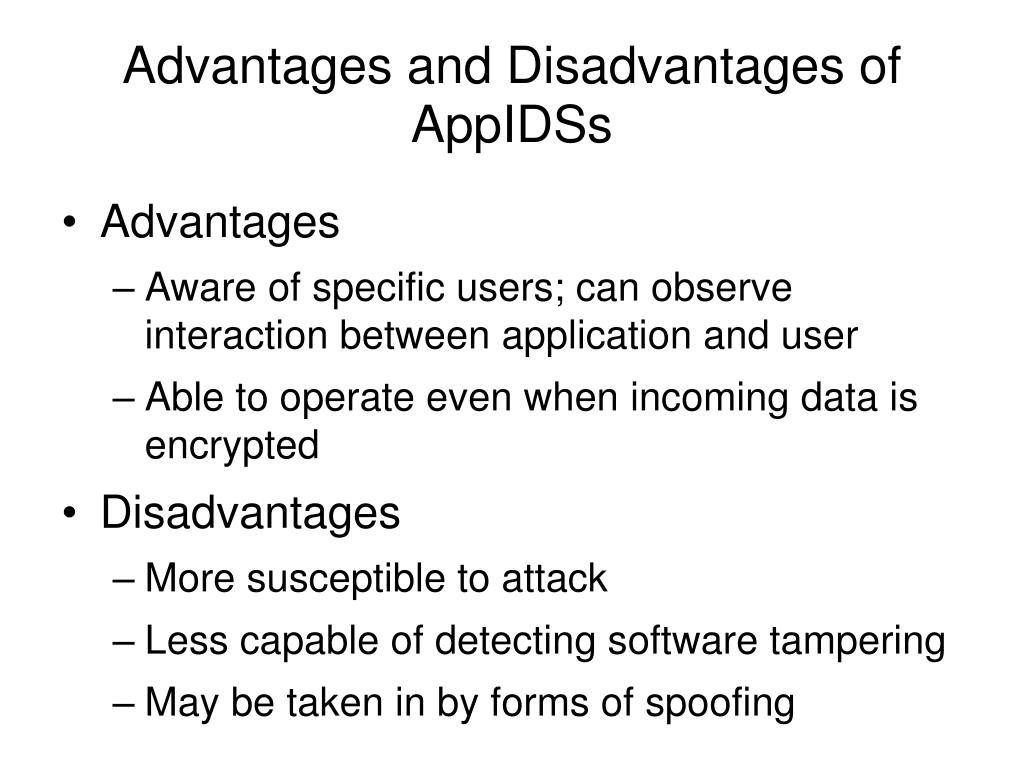 Advantages and Disadvantages of AppIDSs

• Advantages
– Aware of specific users; can observe interaction between application and user
– Able to operate even when incoming data is encrypted
• Disadvantages
– More susceptible to attack
– Less capable of detecting software tampering
– May be taken in by forms of spoofing